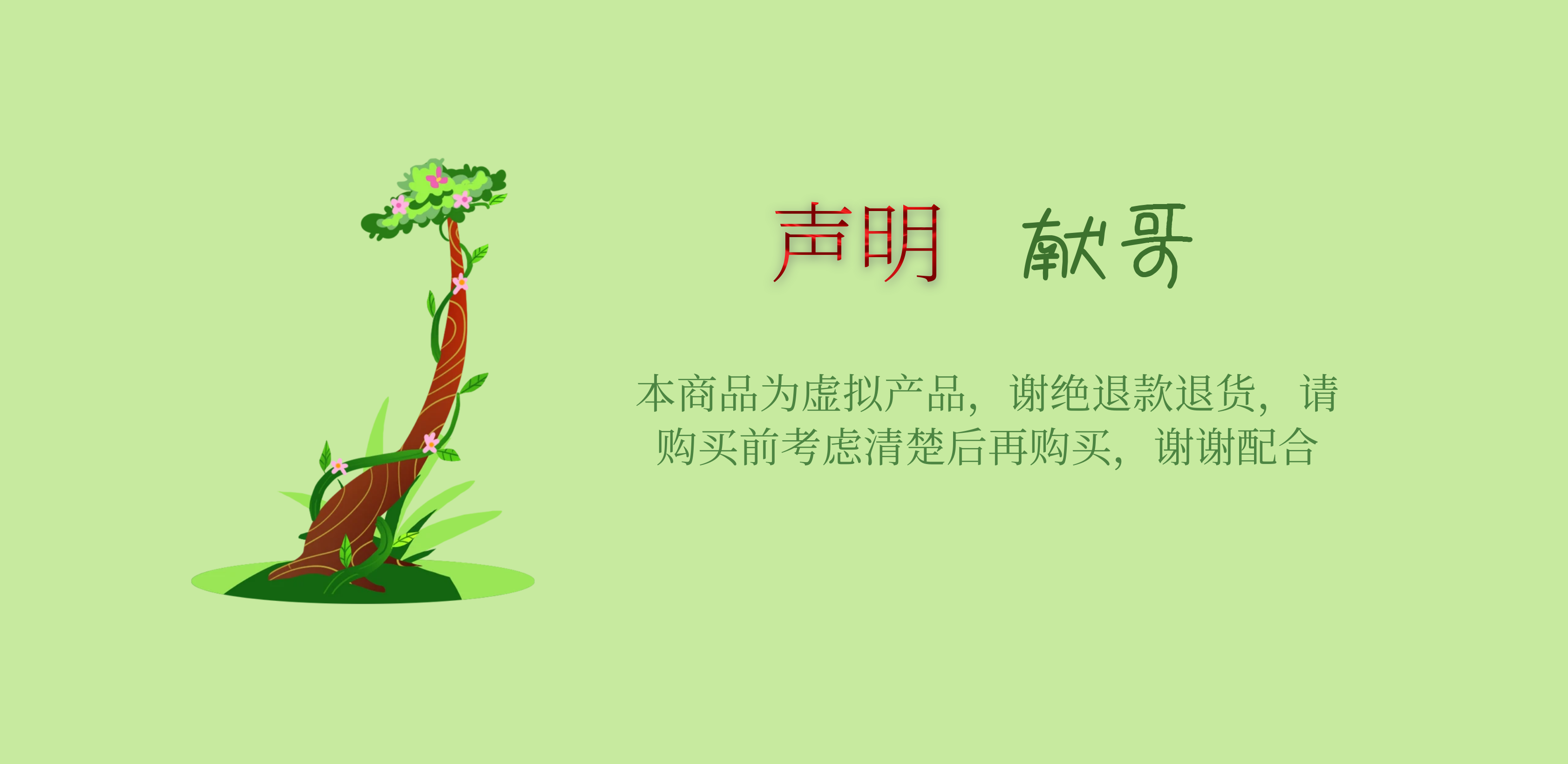 声明　献哥

本商品为虚拟产品，谢绝退款退货，请购买前考虑清楚后再购买，谢谢配合